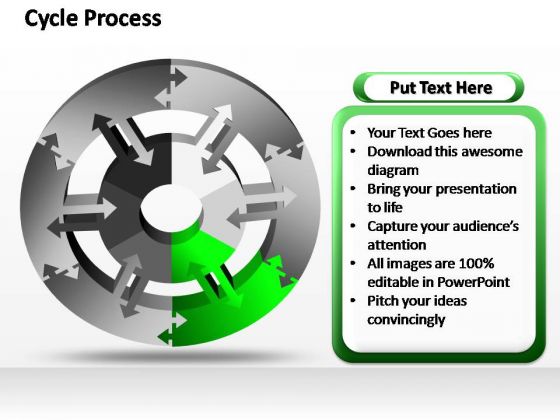 Cycle Process

Put Text Here

• Your Text Goes here
• Download this awesome diagram
• Bring your presentation to life
• Capture your audience's attention
• All images are 100% editable in PowerPoint
• Pitch your ideas convincingly